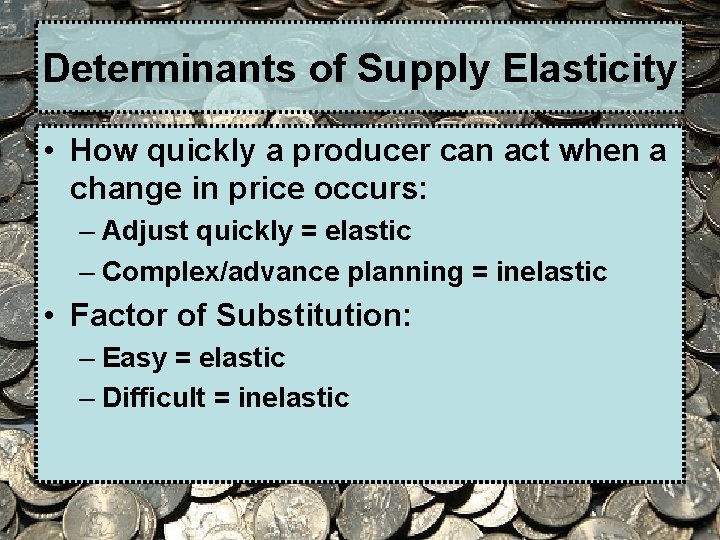 Determinants of Supply Elasticity

• How quickly a producer can act when a change in price occurs:
– Adjust quickly = elastic
– Complex/advance planning = inelastic

• Factor of Substitution:
– Easy = elastic
– Difficult = inelastic